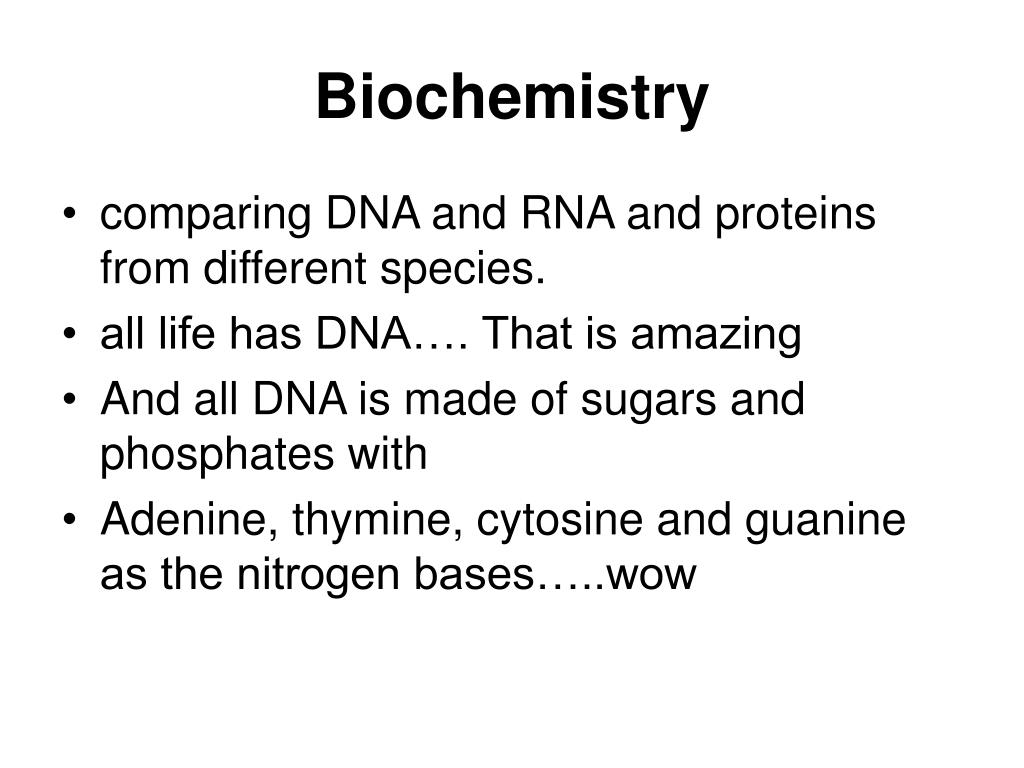 Biochemistry

• comparing DNA and RNA and proteins from different species.
• all life has DNA…. That is amazing
• And all DNA is made of sugars and phosphates with
• Adenine, thymine, cytosine and guanine as the nitrogen bases…..wow